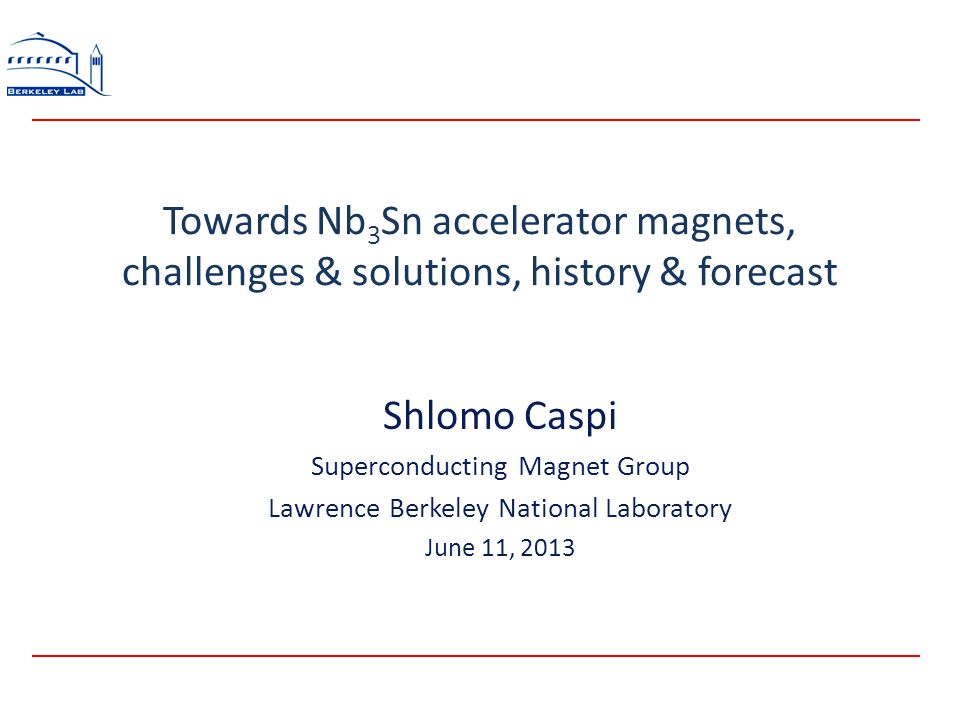 BERKELEY LAB

Towards $Nb_3Sn$ accelerator magnets, challenges & solutions, history & forecast

Shlomo Caspi

Superconducting Magnet Group

Lawrence Berkeley National Laboratory

June 11, 2013